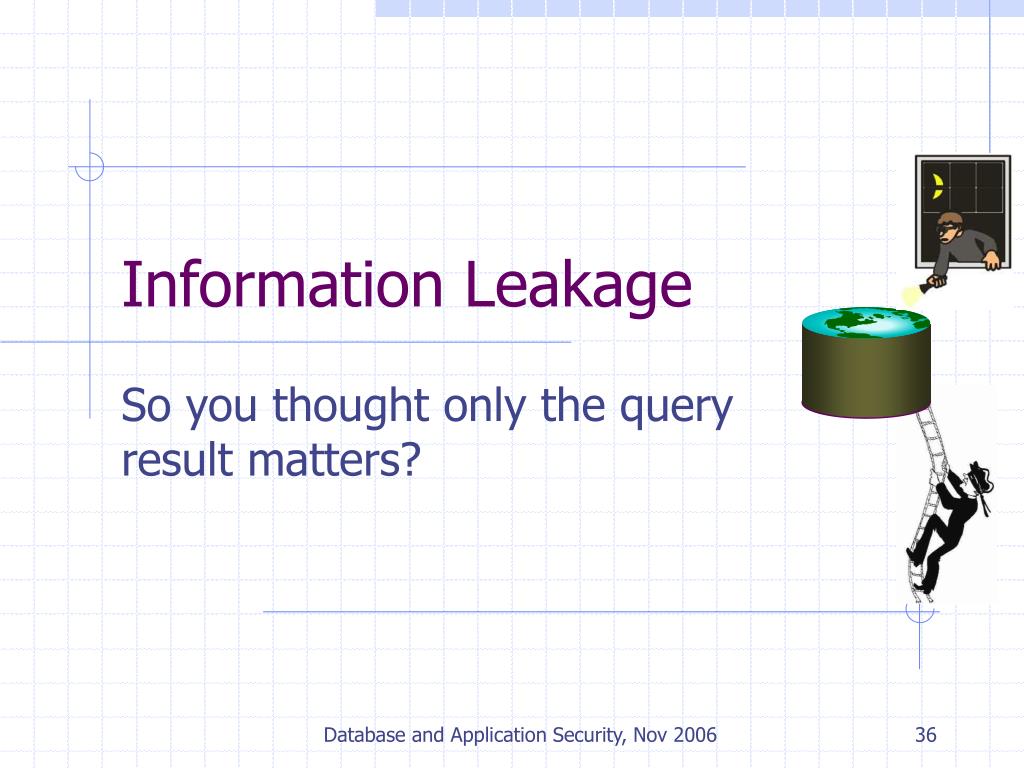 Information Leakage

So you thought only the query result matters?

Database and Application Security, Nov 2006

36